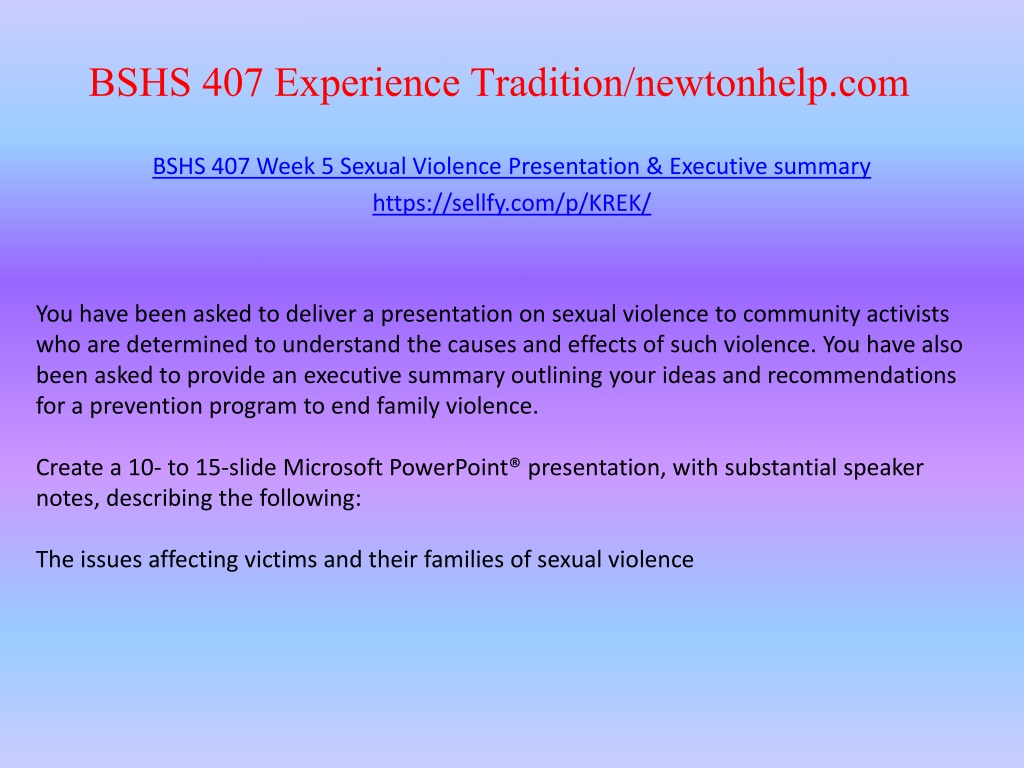 BSHS 407 Experience Tradition/newtonhelp.com

BSHS 407 Week 5 Sexual Violence Presentation & Executive summary
https://sellfy.com/p/KREK/

You have been asked to deliver a presentation on sexual violence to community activists who are determined to understand the causes and effects of such violence. You have also been asked to provide an executive summary outlining your ideas and recommendations for a prevention program to end family violence.

Create a 10- to 15-slide Microsoft PowerPoint® presentation, with substantial speaker notes, describing the following:

The issues affecting victims and their families of sexual violence